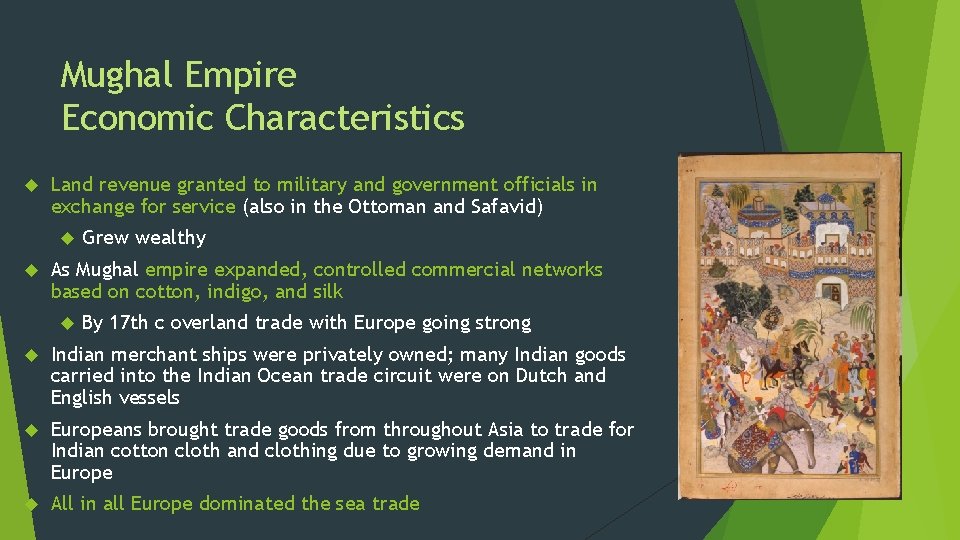 Mughal Empire
Economic Characteristics

Land revenue granted to military and government officials in exchange for service (also in the Ottoman and Safavid)

Grew wealthy

As Mughal empire expanded, controlled commercial networks based on cotton, indigo, and silk

By 17th c overland trade with Europe going strong

Indian merchant ships were privately owned; many Indian goods carried into the Indian Ocean trade circuit were on Dutch and English vessels

Europeans brought trade goods from throughout Asia to trade for Indian cotton cloth and clothing due to growing demand in Europe

All in all Europe dominated the sea trade